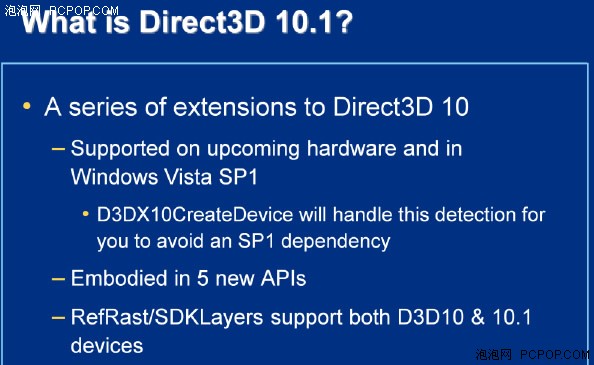 泡泡网 PCPOP.COM

What is Direct3D 10.1?

• A series of extensions to Direct3D 10

– Supported on upcoming hardware and in Windows Vista SP1

• D3DX10CreateDevice will handle this detection for you to avoid an SP1 dependency

– Embodied in 5 new APIs

– RefRast/SDKLayers support both D3D10 & 10.1 devices

泡泡网 PCPOP.COM